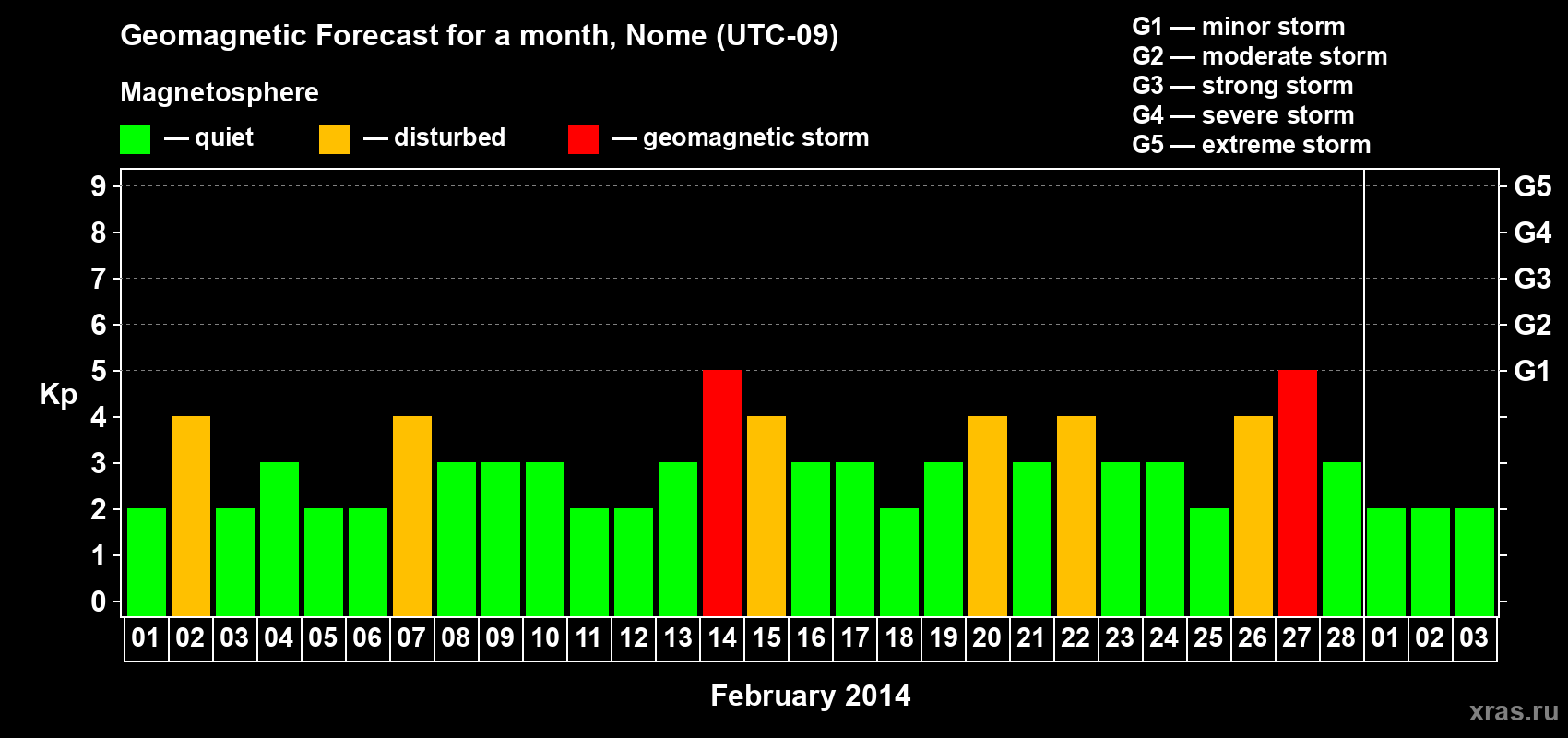 Geomagnetic Forecast for a month, Nome (UTC-09)

Magnetosphere

— quiet — disturbed — geomagnetic storm

G1 — minor storm
G2 — moderate storm
G3 — strong storm
G4 — severe storm
G5 — extreme storm

Kp

9
8
7
6
5
4
3
2
1
0

G5
G4
G3
G2
G1

01 02 03 04 05 06 07 08 09 10 11 12 13 14 15 16 17 18 19 20 21 22 23 24 25 26 27 28 01 02 03

February 2014

xras.ru